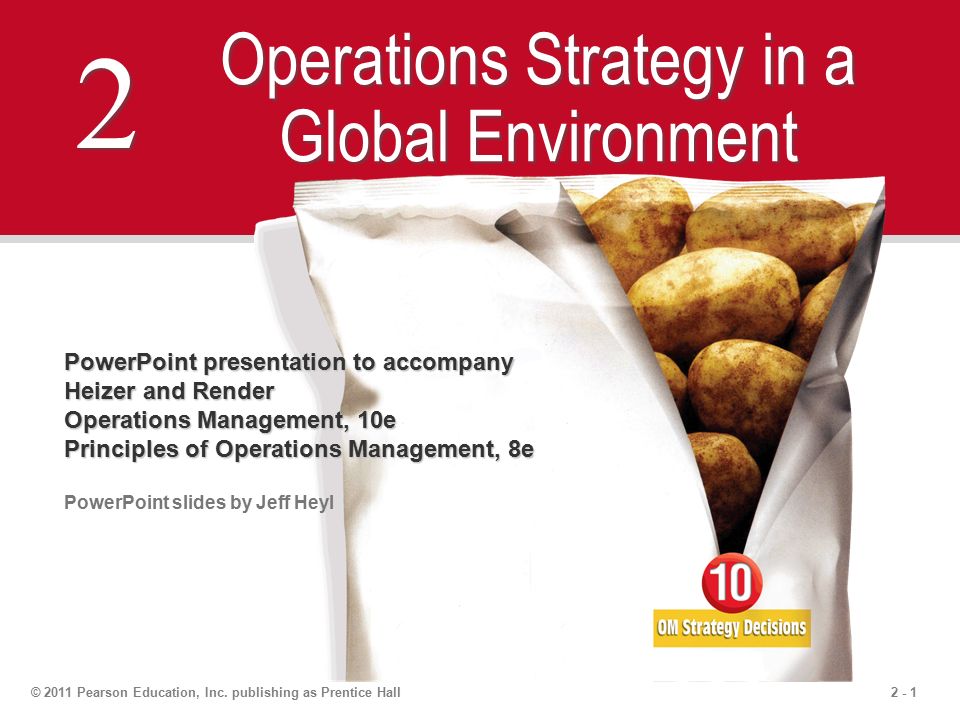 2

Operations Strategy in a Global Environment

PowerPoint presentation to accompany
Heizer and Render
Operations Management, 10e
Principles of Operations Management, 8e

PowerPoint slides by Jeff Heyl

10
OM Strategy Decisions

© 2011 Pearson Education, Inc. publishing as Prentice Hall

2 - 1